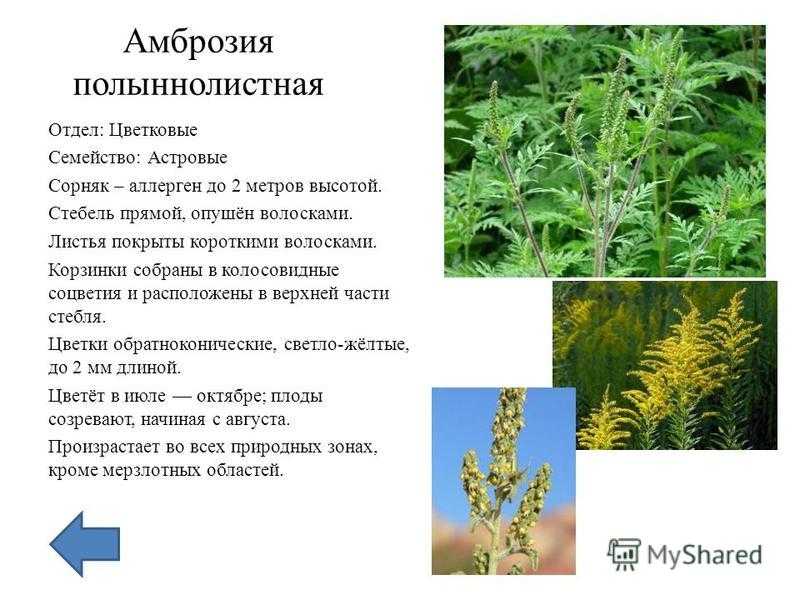 Амброзия полыннолистная

Отдел: Цветковые

Семейство: Астровые

Сорняк – аллерген до 2 метров высотой.

Стебель прямой, опушён волосками.

Листья покрыты короткими волосками.

Корзинки собраны в колосовидные соцветия и расположены в верхней части стебля.

Цветки обратноконические, светло-жёлтые, до 2 мм длиной.

Цветёт в июле — октябре; плоды созревают, начиная с августа.

Произрастает во всех природных зонах, кроме мерзлотных областей.

MyShared